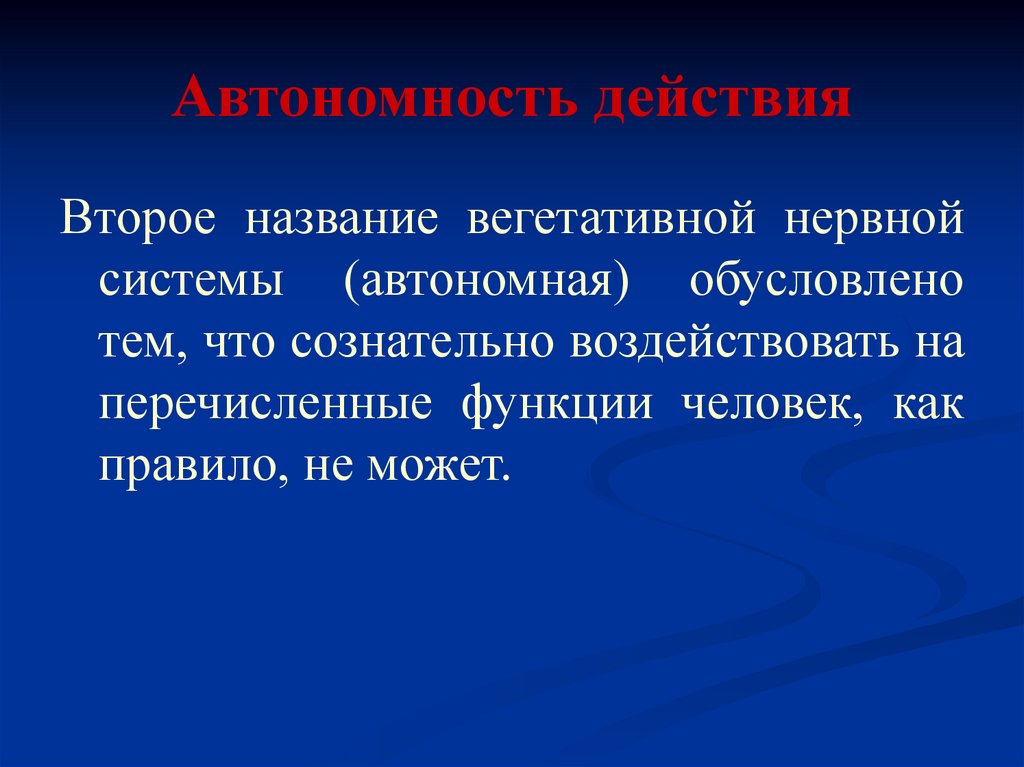 Автономность действия

Второе название вегетативной нервной системы (автономная) обусловлено тем, что сознательно воздействовать на перечисленные функции человек, как правило, не может.